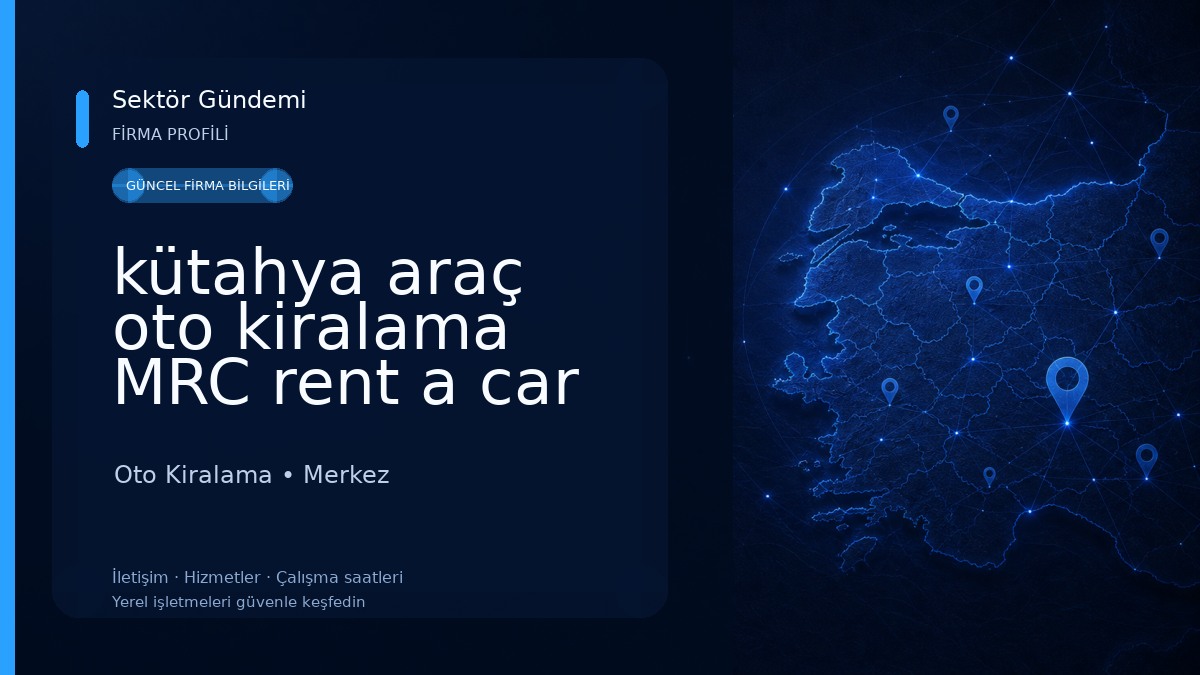 Sektör Gündemi

FİRMA PROFİLİ

GÜNCEL FİRMA BİLGİLERİ

kütahya araç oto kiralama MRC rent a car

Oto Kiralama • Merkez

İletişim · Hizmetler · Çalışma saatleri

Yerel işletmeleri güvenle keşfedin